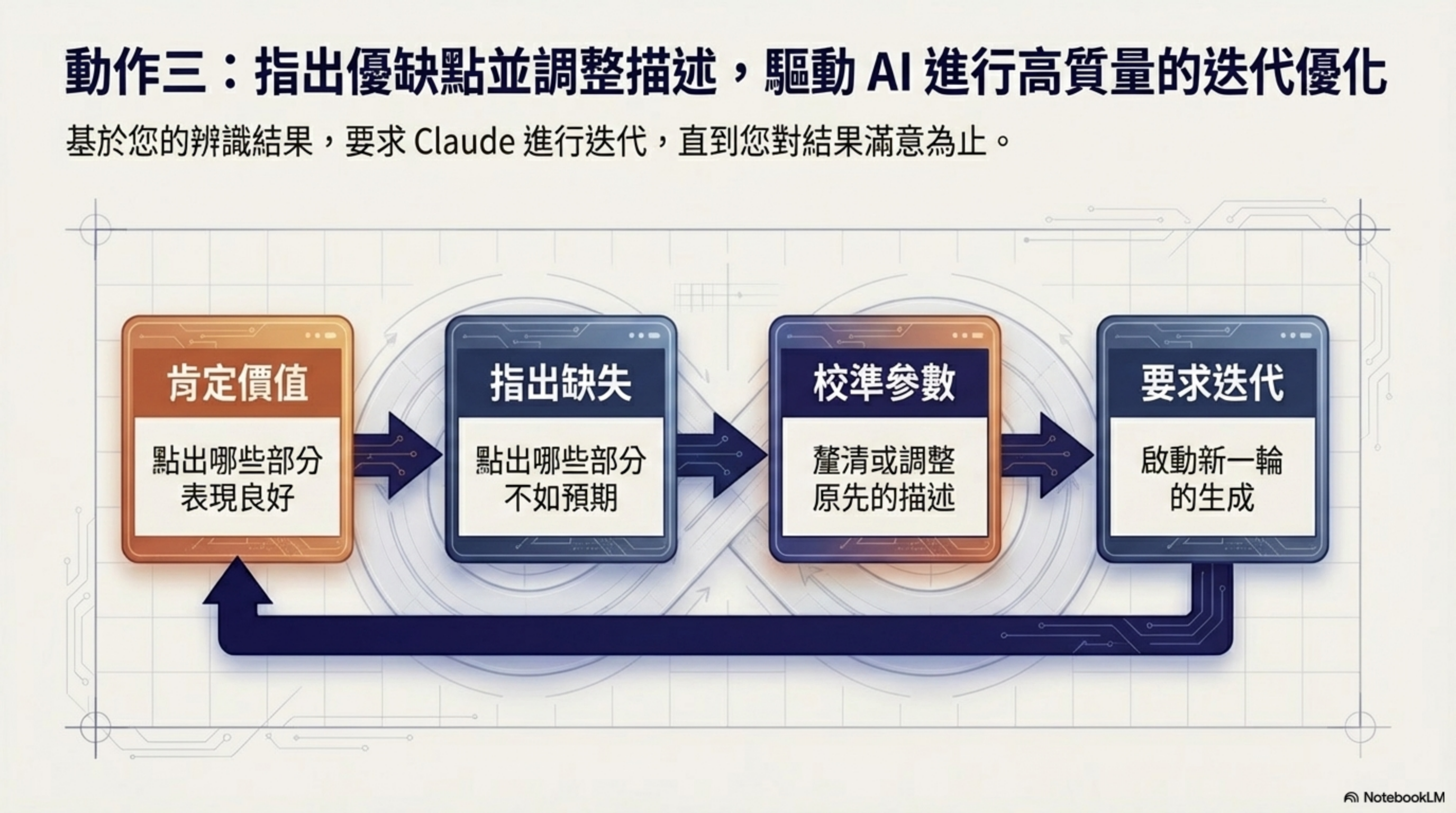 動作三：指出優缺點並調整描述，驅動 AI 進行高質量的迭代優化

基於您的辨識結果，要求 Claude 進行迭代，直到您對結果滿意為止。

肯定價值

點出哪些部分表現良好

指出缺失

點出哪些部分不如預期

校準參數

釐清或調整原先的描述

要求迭代

啟動新一輪的生成

NotebookLM